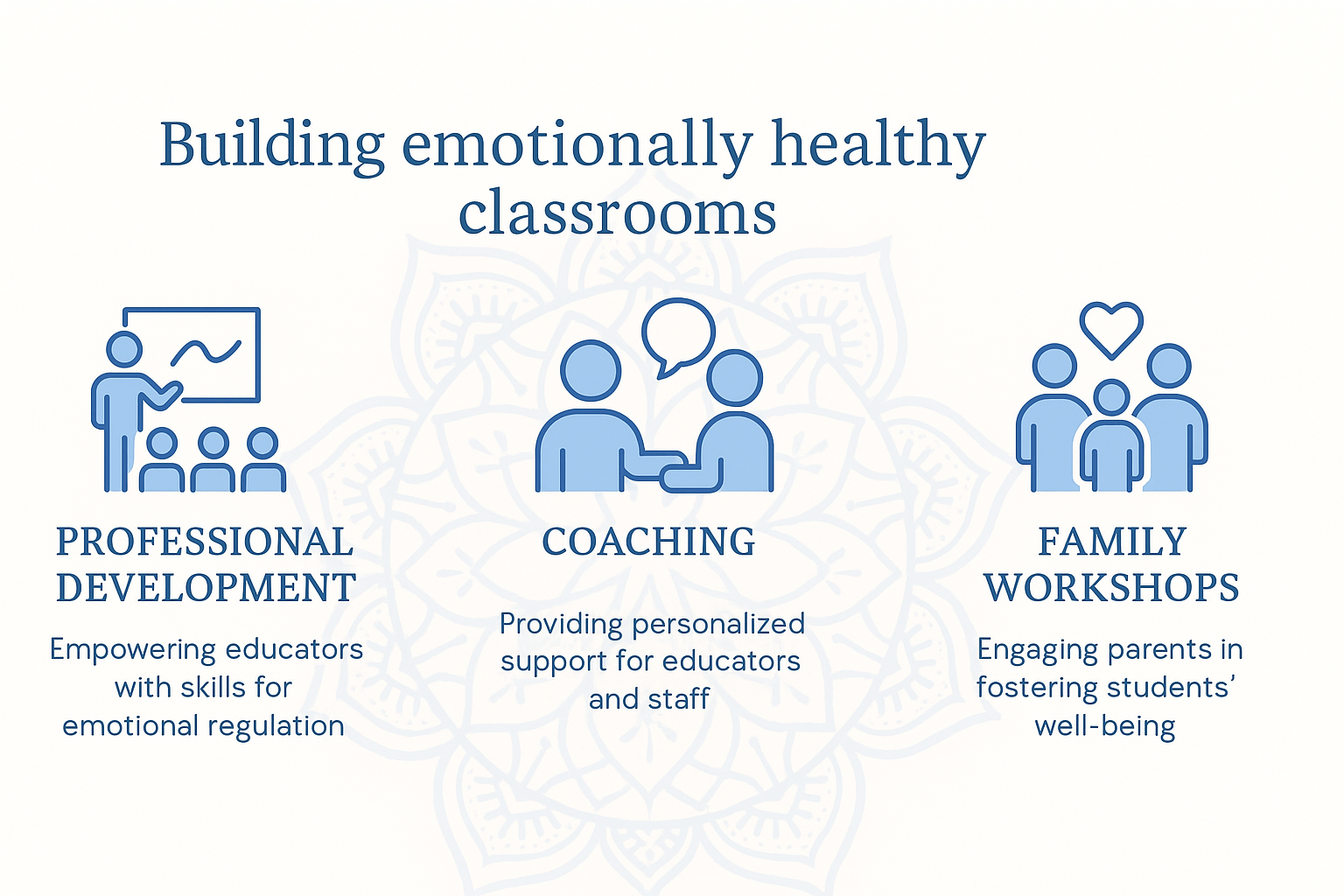 Building emotionally healthy classrooms

PROFESSIONAL DEVELOPMENT

Empowering educators with skills for emotional regulation

COACHING

Providing personalized support for educators and staff

FAMILY WORKSHOPS

Engaging parents in fostering students' well-being